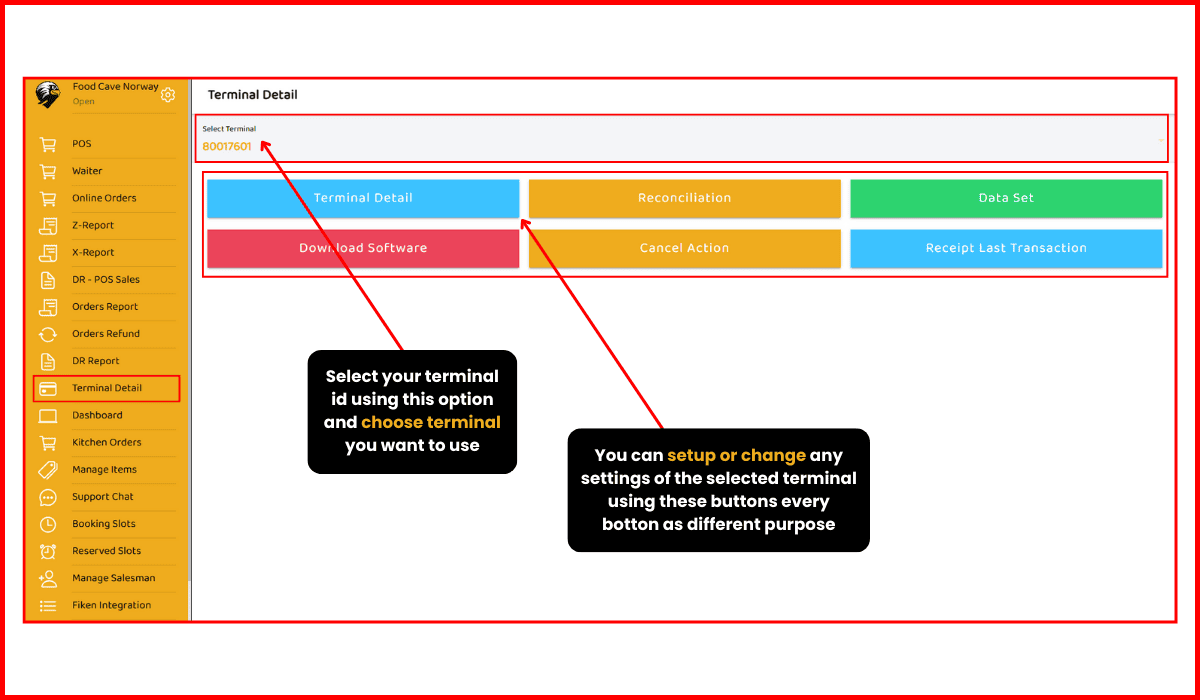 Food Cave Norway
Open

POS
Waiter
Online Orders
Z-Report
X-Report
DR - POS Sales
Orders Report
Orders Refund
DR Report
Terminal Detail
Dashboard
Kitchen Orders
Manage Items
Support Chat
Booking Slots
Reserved Slots
Manage Salesman
Fiken Integration

Terminal Detail

Select Terminal
B0017601

Terminal Detail
Reconciliation
Data Set
Download Software
Cancel Action
Receipt Last Transaction

Select your terminal id using this option and choose terminal you want to use

You can setup or change any settings of the selected terminal using these buttons every botton as different purpose